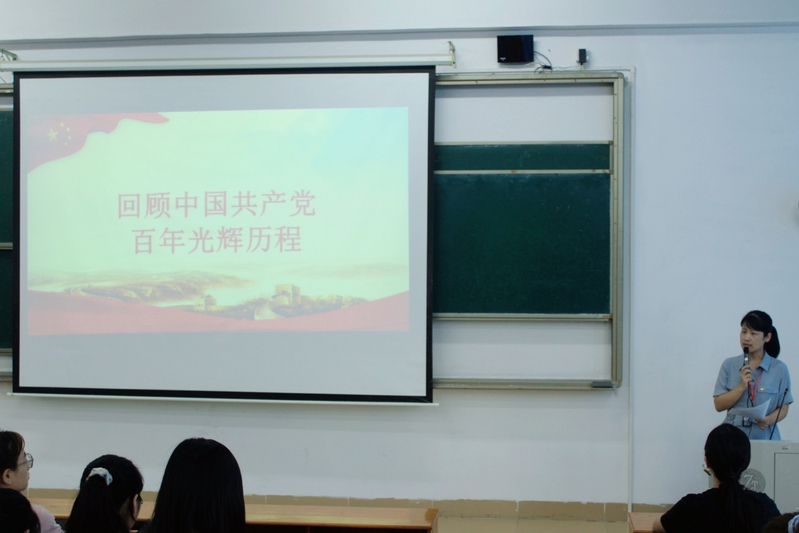 回顾中国共产党
百年光辉历程